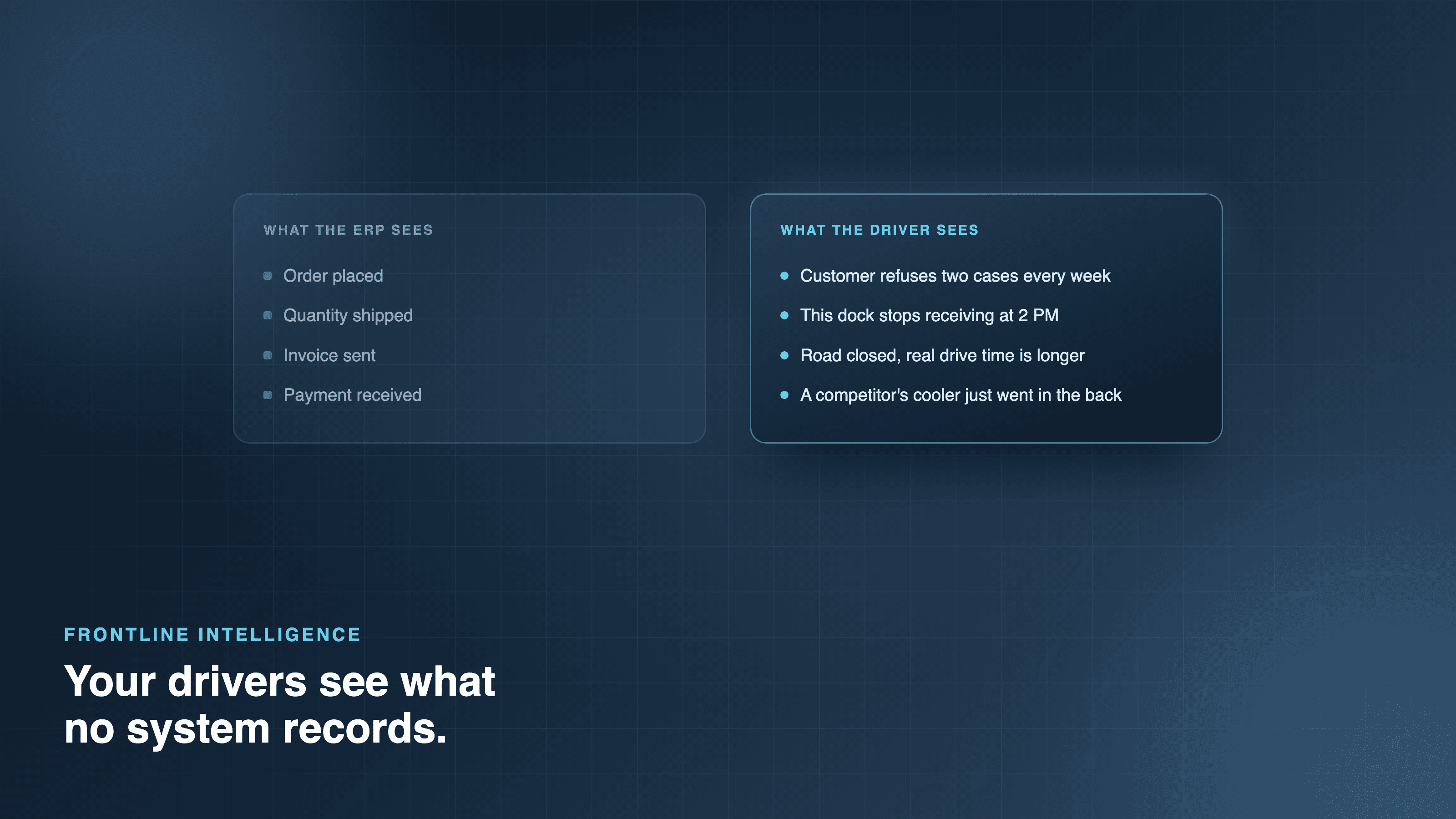 WHAT THE ERP SEES

- Order placed
- Quantity shipped
- Invoice sent
- Payment received

WHAT THE DRIVER SEES

- Customer refuses two cases every week
- This dock stops receiving at 2 PM
- Road closed, real drive time is longer
- A competitor's cooler just went in the back

FRONTLINE INTELLIGENCE

Your drivers see what no system records.